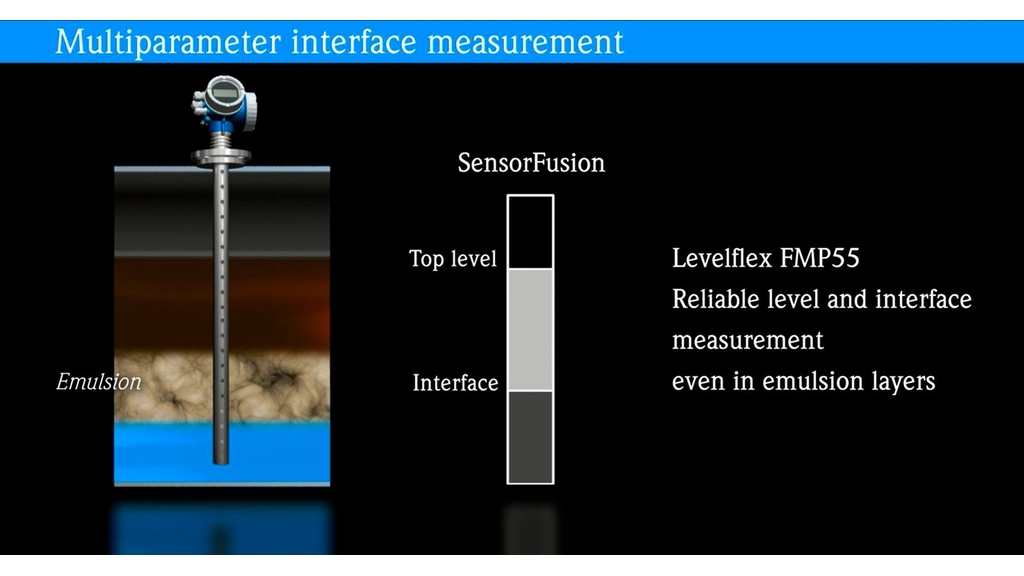 Multiparameter interface measurement

Emulsion

SensorFusion

Top level

Interface

Levelflex FMP55
Reliable level and interface measurement
even in emulsion layers